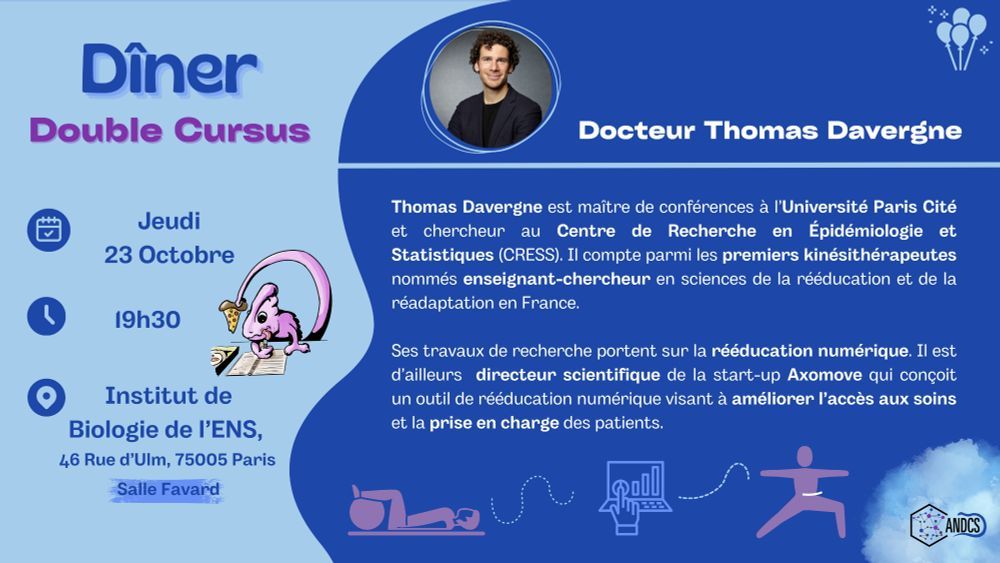 Dîner
Double Cursus

Jeudi
23 Octobre

19h30

Institut de
Biologie de l'ENS,
46 Rue d'Ulm, 75005 Paris
Salle Favard

Docteur Thomas Davergne

Thomas Davergne est maître de conférences à l'Université Paris Cité et chercheur au Centre de Recherche en Épidémiologie et Statistiques (CRESS). Il compte parmi les premiers kinésithérapeutes nommés enseignant-chercheur en sciences de la rééducation et de la réadaptation en France.

Ses travaux de recherche portent sur la rééducation numérique. Il est d'ailleurs directeur scientifique de la start-up Axomove qui conçoit un outil de rééducation numérique visant à améliorer l'accès aux soins et la prise en charge des patients.

ANDCS